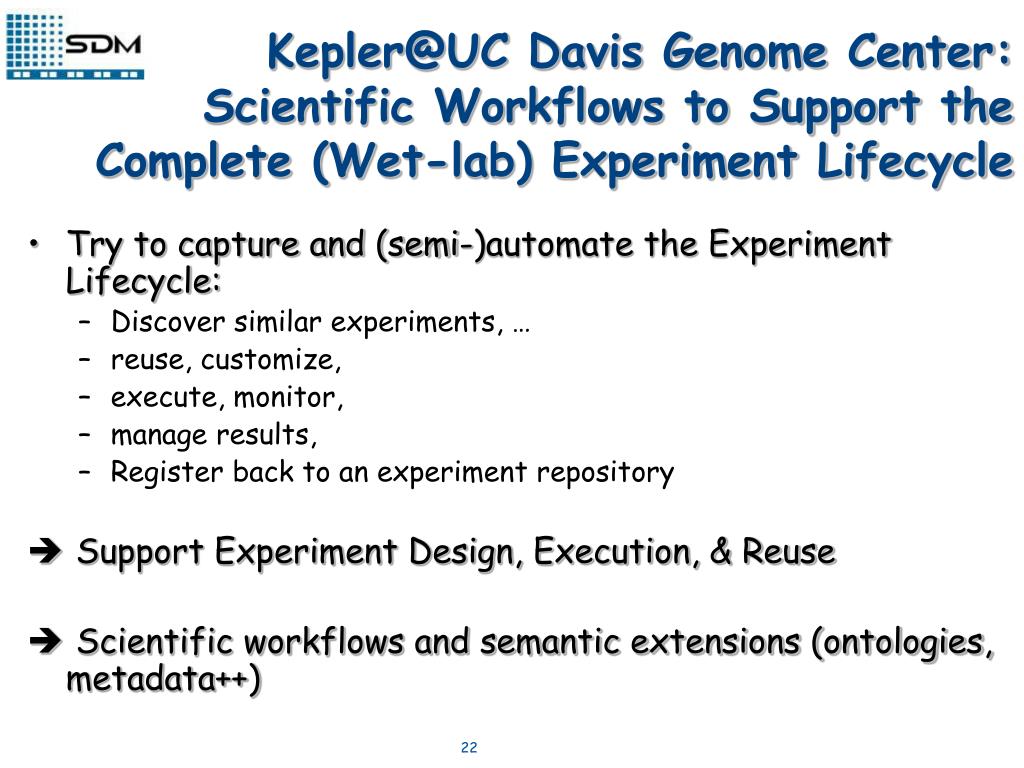 SDM

Kepler@UC Davis Genome Center: Scientific Workflows to Support the Complete (Wet-lab) Experiment Lifecycle

• Try to capture and (semi-)automate the Experiment Lifecycle:
– Discover similar experiments, …
– reuse, customize,
– execute, monitor,
– manage results,
– Register back to an experiment repository

➔ Support Experiment Design, Execution, & Reuse

➔ Scientific workflows and semantic extensions (ontologies, metadata++)

22